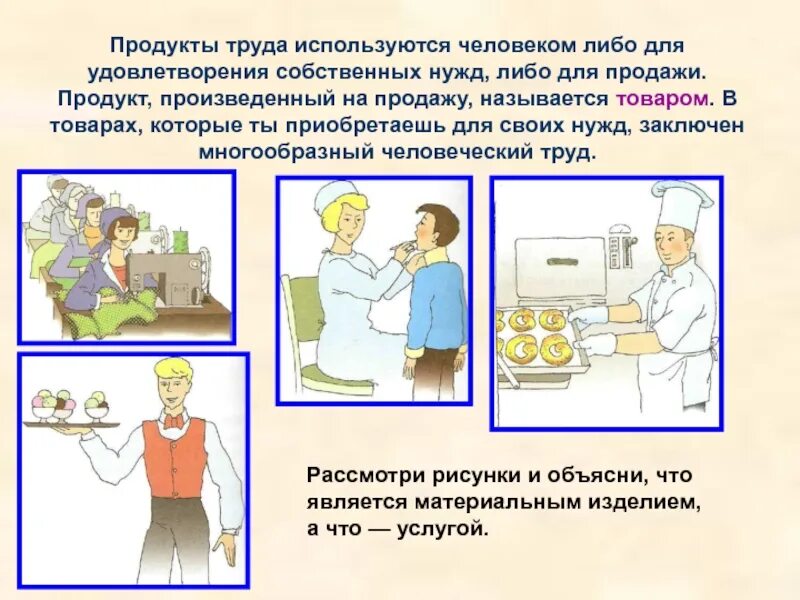 Продукты труда используются человеком либо для удовлетворения собственных нужд, либо для продажи. Продукт, произведенный на продажу, называется товаром. В товарах, которые ты приобретаешь для своих нужд, заключен многообразный человеческий труд.

Рассмотри рисунки и объясни, что является материальным изделием, а что — услугой.